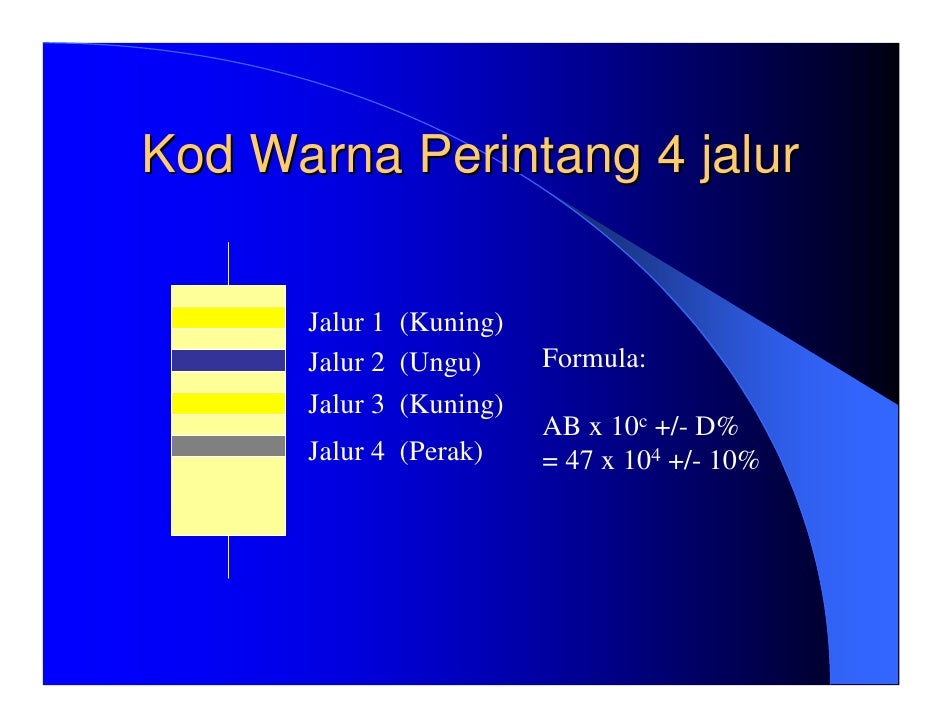 Kod Warna Perintang 4 jalur

Jalur 1 (Kuning)
Jalur 2 (Ungu)
Jalur 3 (Kuning)
Jalur 4 (Perak)

Formula:

AB x $10^c$ +/- D%
= 47 x $10^4$ +/- 10%